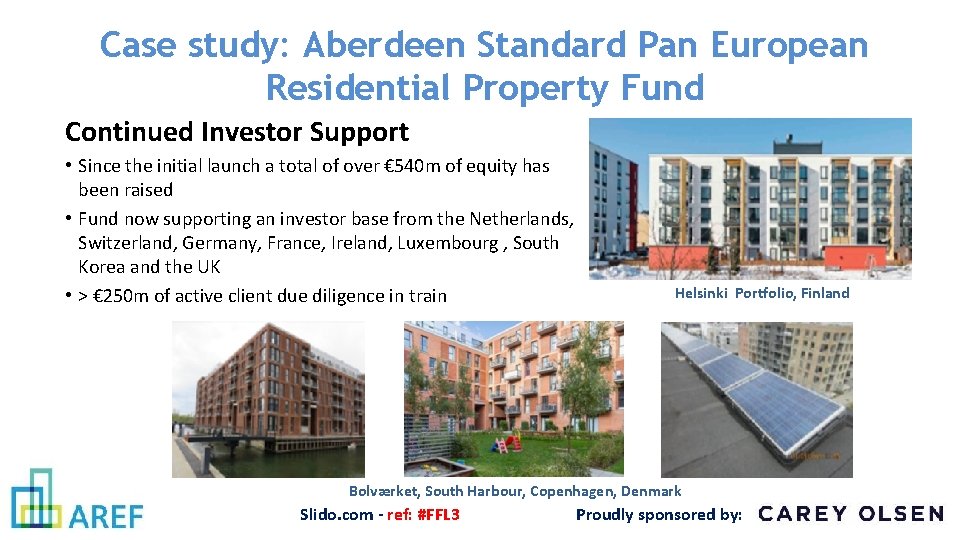 Case study: Aberdeen Standard Pan European Residential Property Fund

Continued Investor Support

• Since the initial launch a total of over €540m of equity has been raised

• Fund now supporting an investor base from the Netherlands, Switzerland, Germany, France, Ireland, Luxembourg , South Korea and the UK

• > €250m of active client due diligence in train

Helsinki Portfolio, Finland

Bolværket, South Harbour, Copenhagen, Denmark

AREF

Slido.com - ref: #FFL3

Proudly sponsored by: CAREY OLSEN